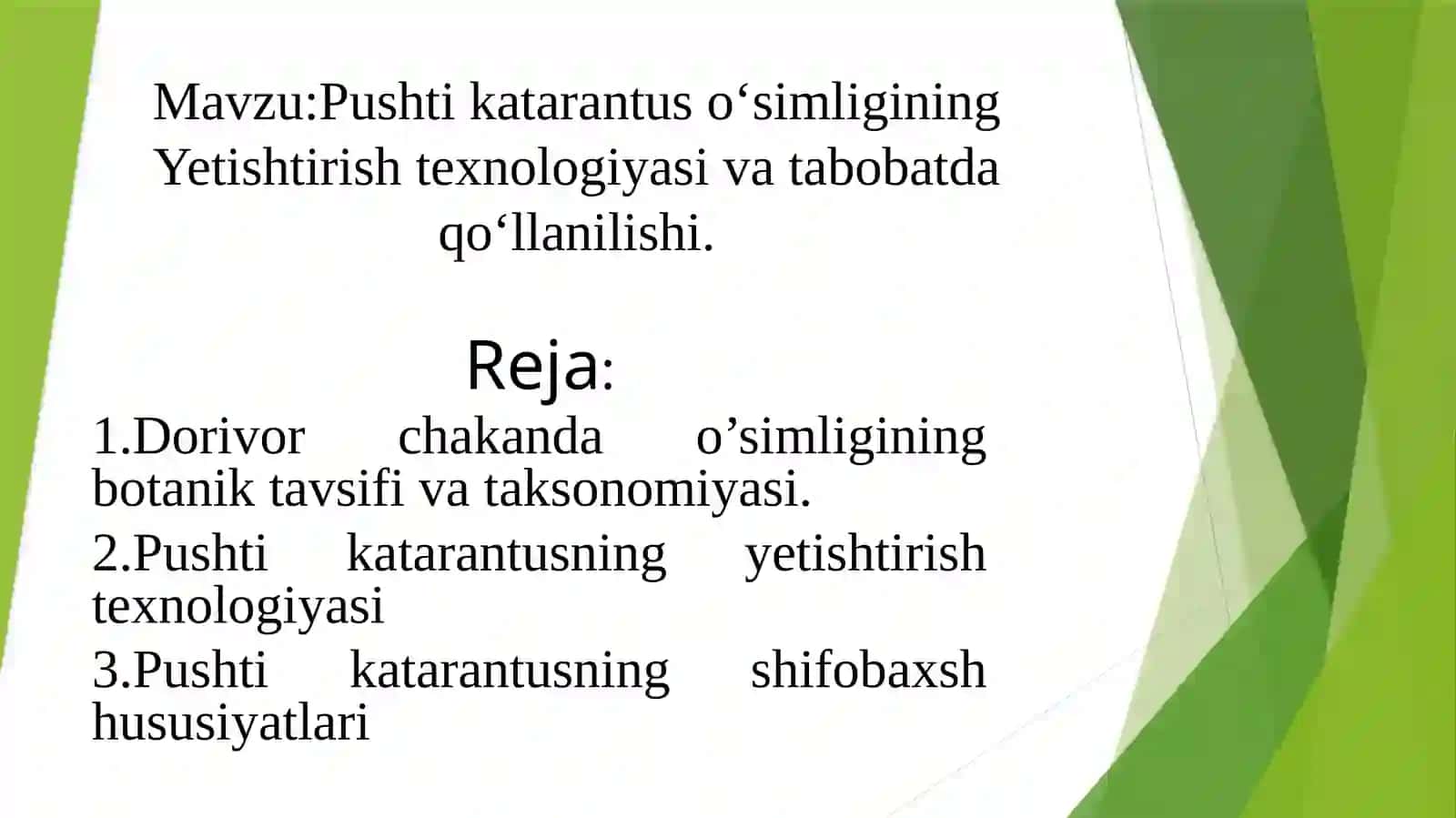 Mavzu:Pushti katarantus o‘simligining Yetishtirish texnologiyasi va tabobatda qo‘llanilishi.

Reja:

1.Dorivor chakanda o’simligining botanik tavsifi va taksonomiyasi.

2.Pushti katarantusning yetishtirish texnologiyasi

3.Pushti katarantusning shifobaxsh hususiyatlari